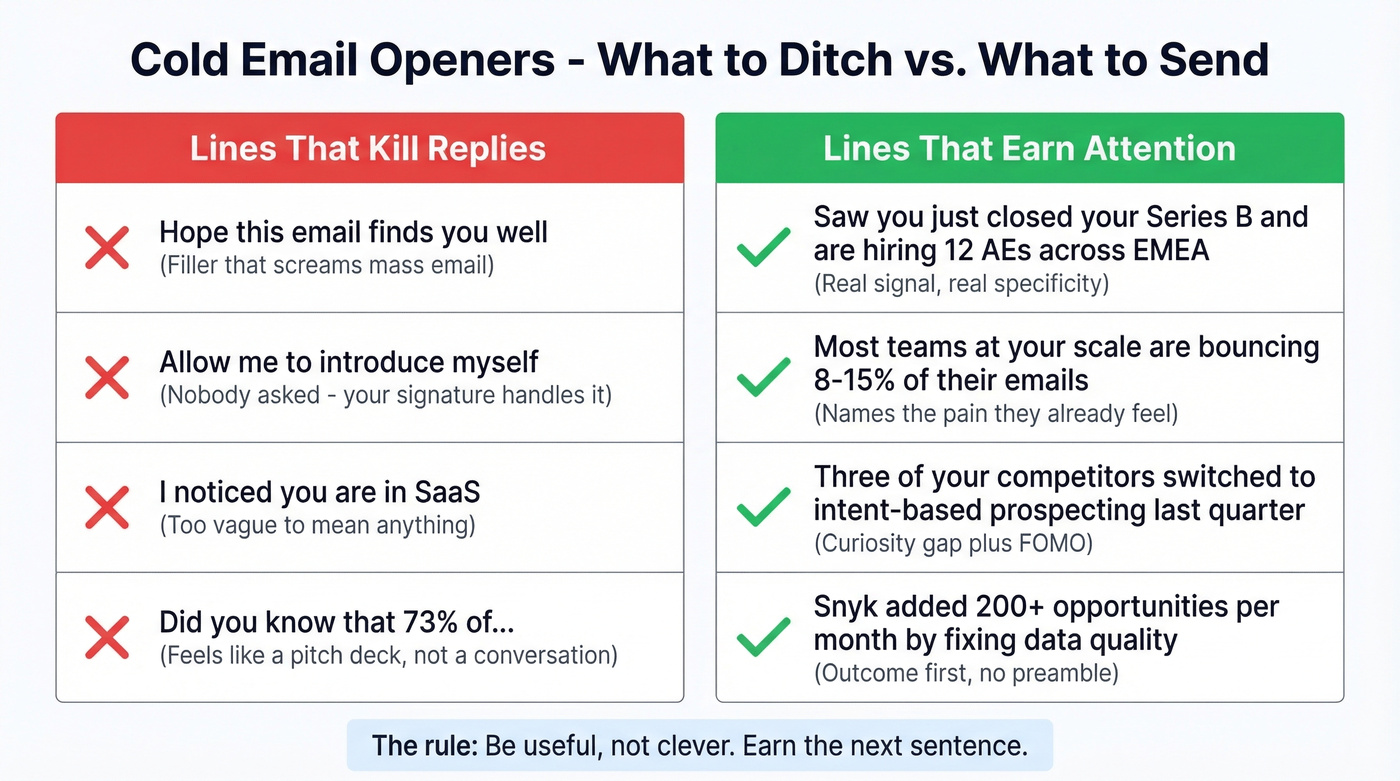 Cold Email Openers - What to Ditch vs. What to Send

Lines That Kill Replies

Hope this email finds you well
(Filler that screams mass email)

Allow me to introduce myself
(Nobody asked - your signature handles it)

I noticed you are in SaaS
(Too vague to mean anything)

Did you know that 73% of...
(Feels like a pitch deck, not a conversation)

Lines That Earn Attention

Saw you just closed your Series B and are hiring 12 AEs across EMEA
(Real signal, real specificity)

Most teams at your scale are bouncing 8-15% of their emails
(Names the pain they already feel)

Three of your competitors switched to intent-based prospecting last quarter
(Curiosity gap plus FOMO)

Snyk added 200+ opportunities per month by fixing data quality
(Outcome first, no preamble)

The rule: Be useful, not clever. Earn the next sentence.